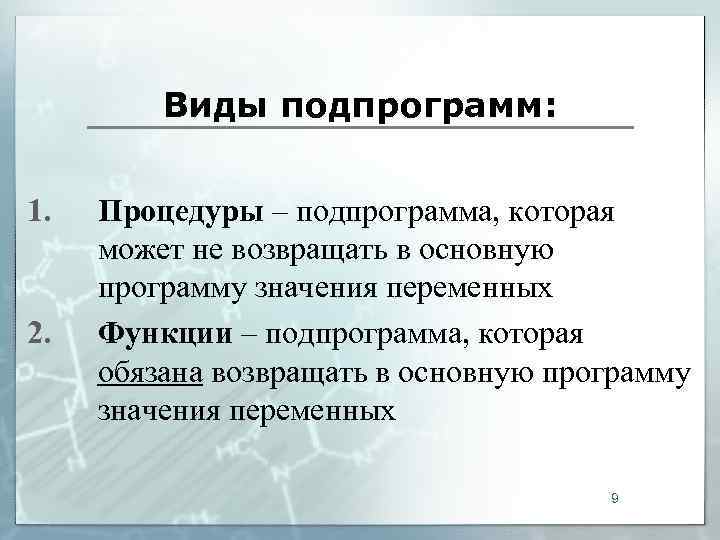 Виды подпрограмм:

1. Процедуры – подпрограмма, которая может не возвращать в основную программу значения переменных

2. Функции – подпрограмма, которая обязана возвращать в основную программу значения переменных

9